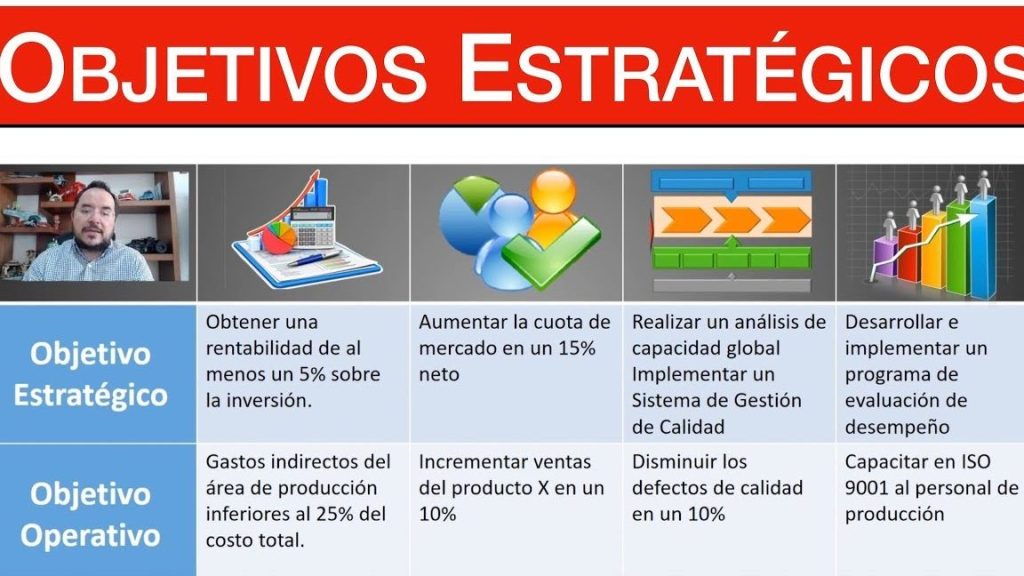 OBJETIVOS ESTRATÉGICOS

| | | | | |
|---|---|---|---|---|
| Objetivo Estratégico | Obtener una rentabilidad de al menos un 5% sobre la inversión. | Aumentar la cuota de mercado en un 15% neto | Realizar un análisis de capacidad global Implementar un Sistema de Gestión de Calidad | Desarrollar e implementar un programa de evaluación de desempeño |
| Objetivo Operativo | Gastos indirectos del área de producción inferiores al 25% del costo total. | Incrementar ventas del producto X en un 10% | Disminuir los defectos de calidad en un 10% | Capacitar en ISO 9001 al personal de producción |